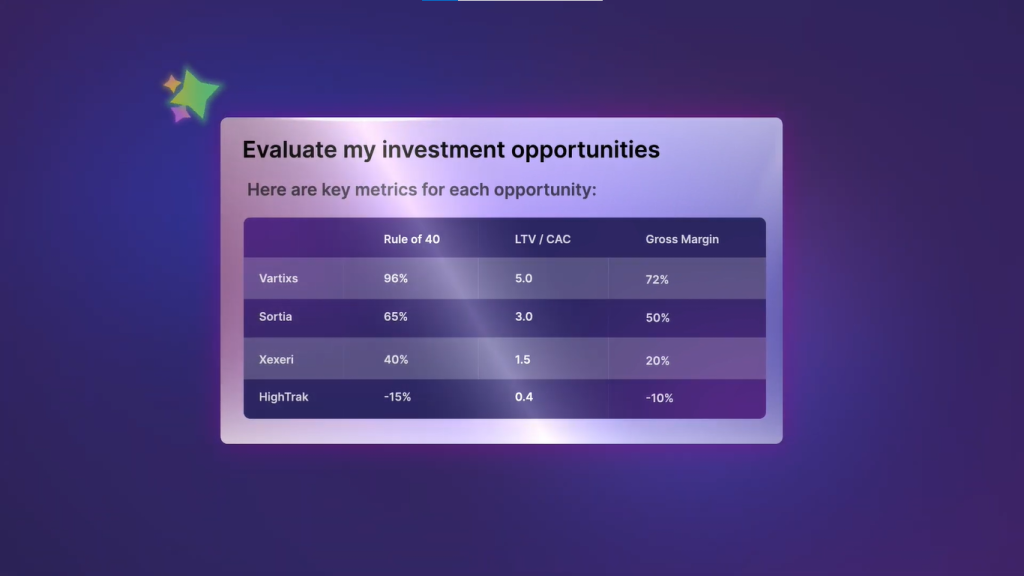 Evaluate my investment opportunities

Here are key metrics for each opportunity:

| | Rule of 40 | LTV / CAC | Gross Margin |
|---|---|---|---|
| Vartixs | 96% | 5.0 | 72% |
| Sortia | 65% | 3.0 | 50% |
| Xexeri | 40% | 1.5 | 20% |
| HighTrak | -15% | 0.4 | -10% |